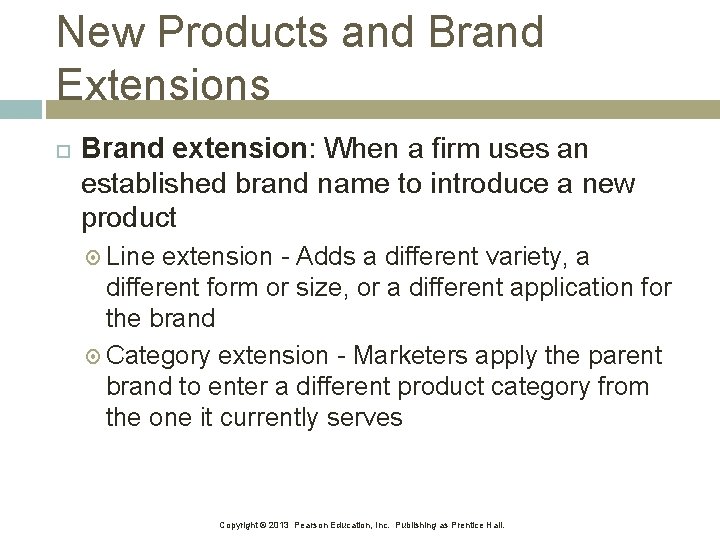 New Products and Brand Extensions

Brand extension: When a firm uses an established brand name to introduce a new product

Line extension - Adds a different variety, a different form or size, or a different application for the brand

Category extension - Marketers apply the parent brand to enter a different product category from the one it currently serves

Copyright © 2013 Pearson Education, Inc. Publishing as Prentice Hall.